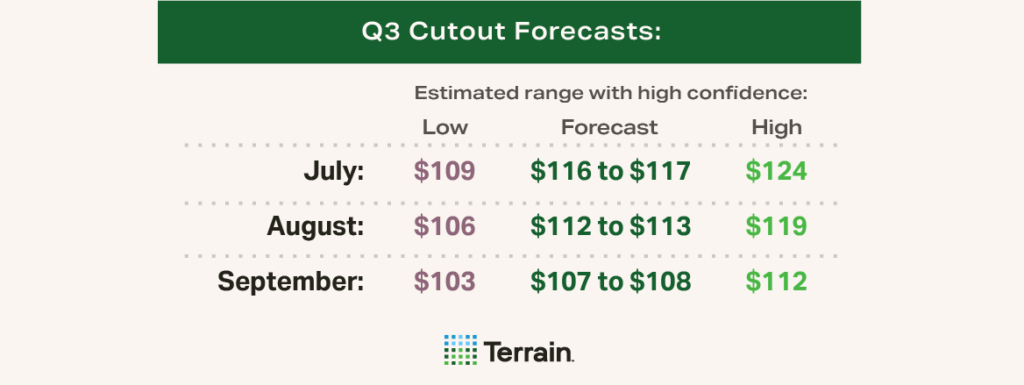 Q3 Cutout Forecasts:

Estimated range with high confidence:

| | Low | Forecast | High |
|---|---|---|---|
| July: | \$109 | \$116 to \$117 | \$124 |
| August: | \$106 | \$112 to \$113 | \$119 |
| September: | \$103 | \$107 to \$108 | \$112 |

Terrain.